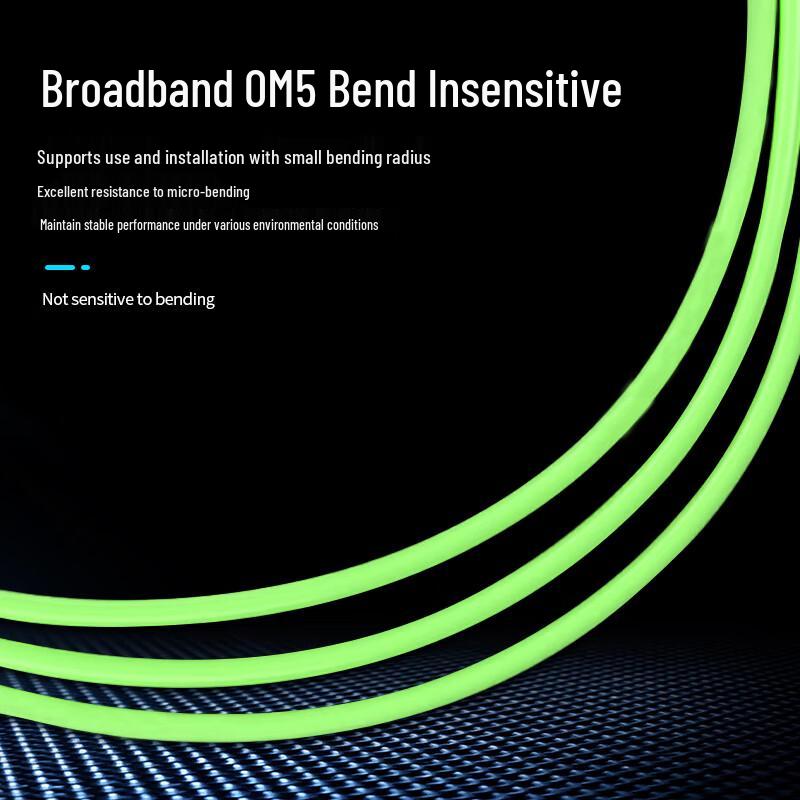 Broadband OM5 Bend Insensitive

Supports use and installation with small bending radius

Excellent resistance to micro-bending

Maintain stable performance under various environmental conditions

Not sensitive to bending